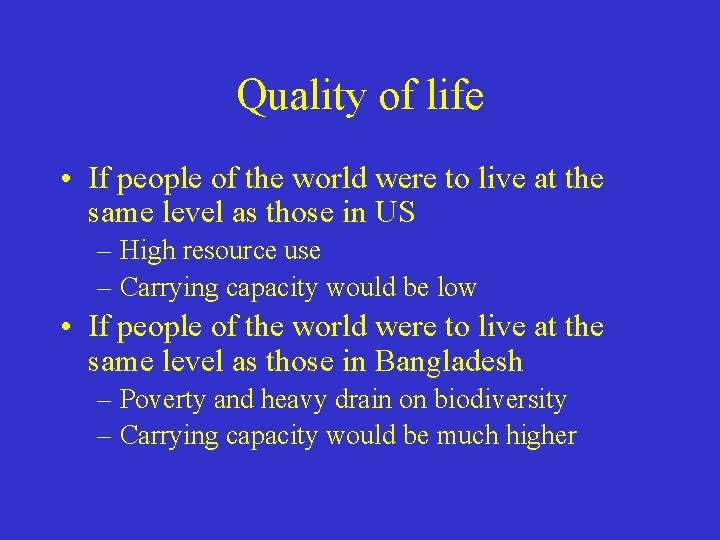 Quality of life

• If people of the world were to live at the same level as those in US
– High resource use
– Carrying capacity would be low
• If people of the world were to live at the same level as those in Bangladesh
– Poverty and heavy drain on biodiversity
– Carrying capacity would be much higher